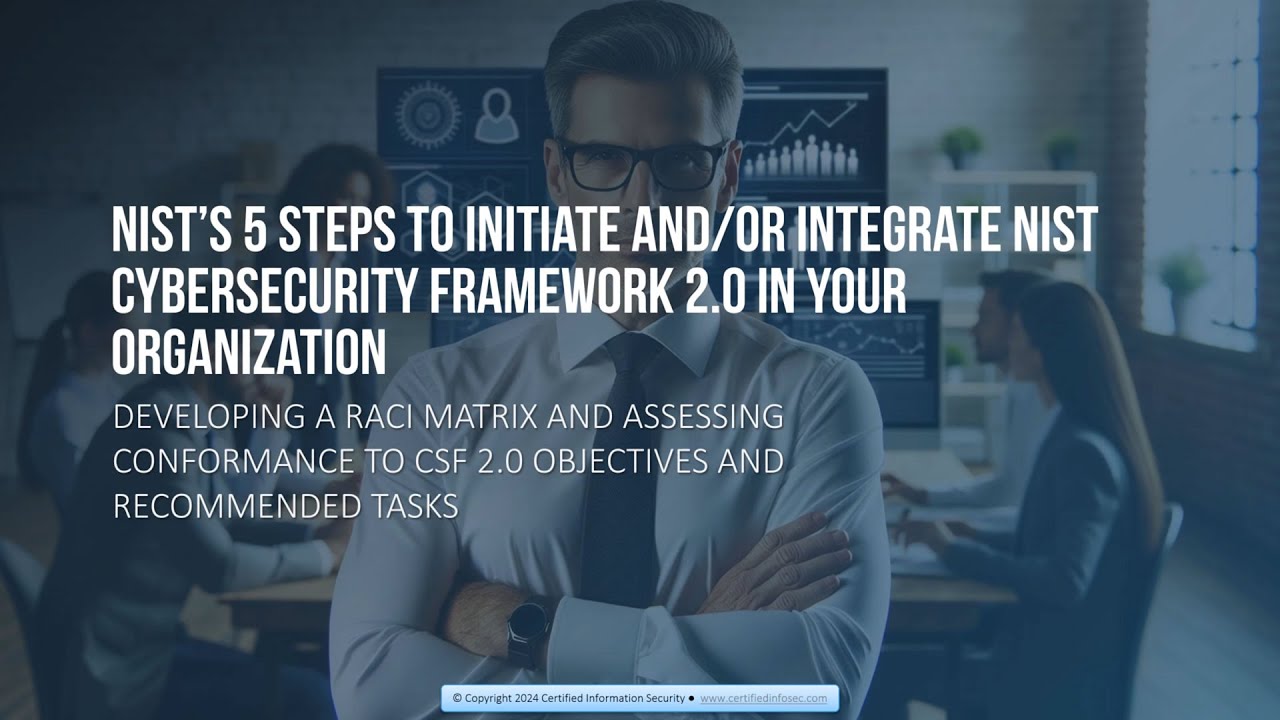 NIST'S 5 STEPS TO INITIATE AND/OR INTEGRATE NIST CYBERSECURITY FRAMEWORK 2.0 IN YOUR ORGANIZATION

DEVELOPING A RACI MATRIX AND ASSESSING CONFORMANCE TO CSF 2.0 OBJECTIVES AND RECOMMENDED TASKS

© Copyright 2024 Certified Information Security ● www.certifiedinfosec.com